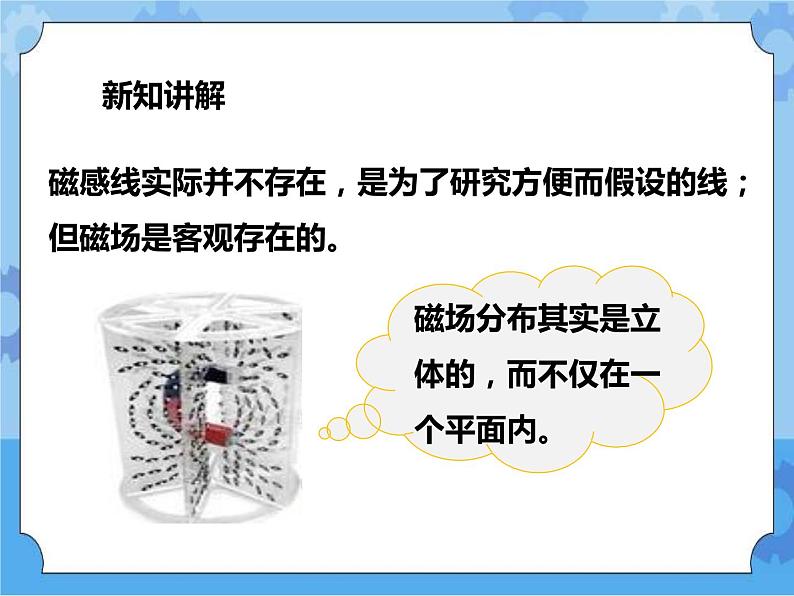 新知讲解

磁感线实际并不存在，是为了研究方便而假设的线；但磁场是客观存在的。

磁场分布其实是立体的，而不仅在一个平面内。